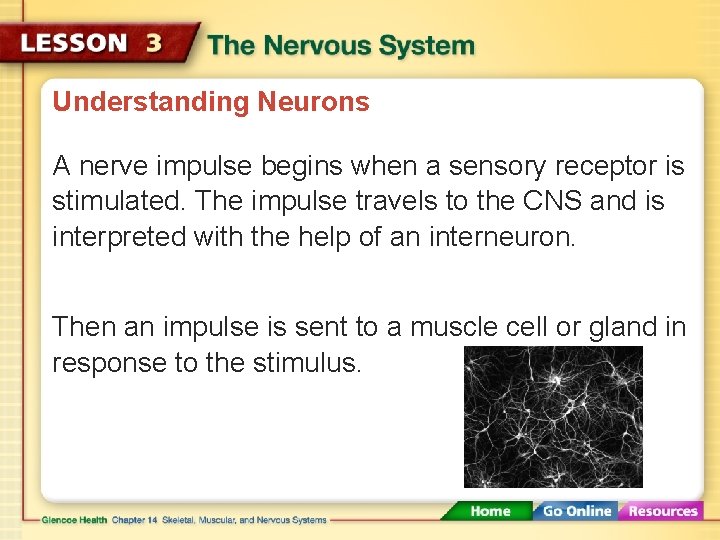 LESSON 3 The Nervous System

Understanding Neurons

A nerve impulse begins when a sensory receptor is stimulated. The impulse travels to the CNS and is interpreted with the help of an interneuron.

Then an impulse is sent to a muscle cell or gland in response to the stimulus.

Glencoe Health Chapter 14 Skeletal, Muscular, and Nervous Systems

Home Go Online Resources